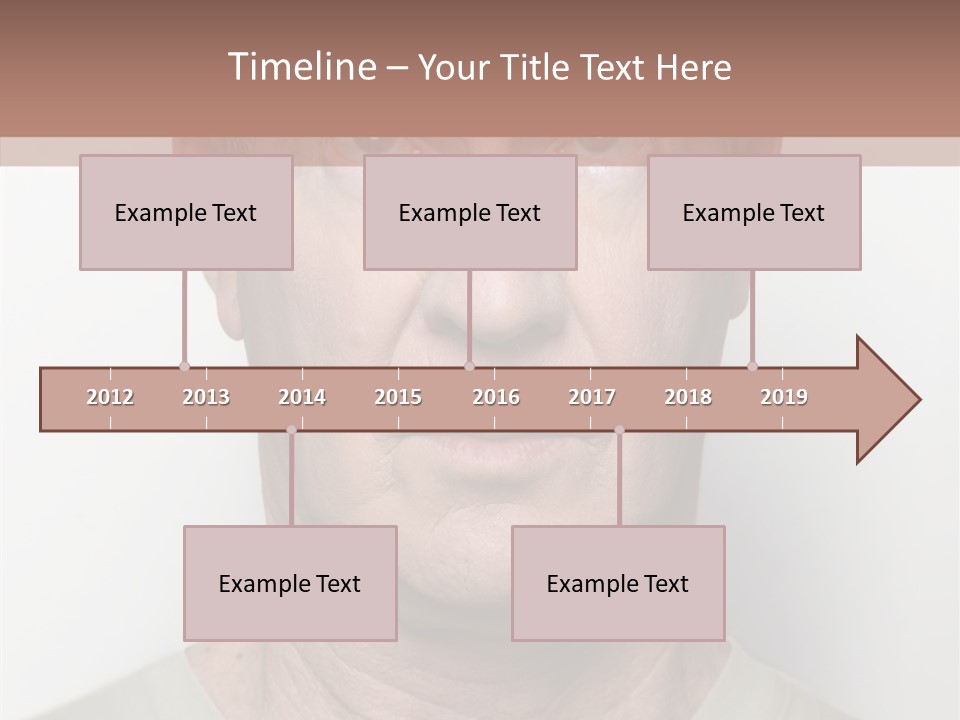 Timeline – Your Title Text Here

Example Text

Example Text

Example Text

2012 2013 2014 2015 2016 2017 2018 2019

Example Text

Example Text